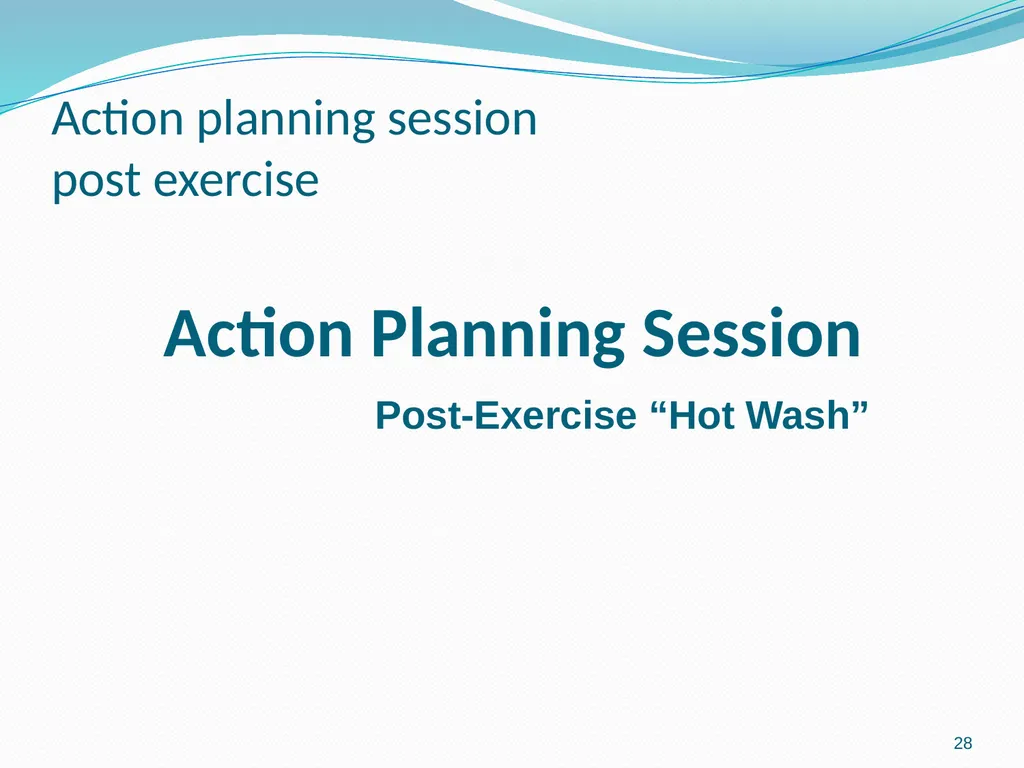 Action planning session
post exercise

Action Planning Session

Post-Exercise “Hot Wash”

28